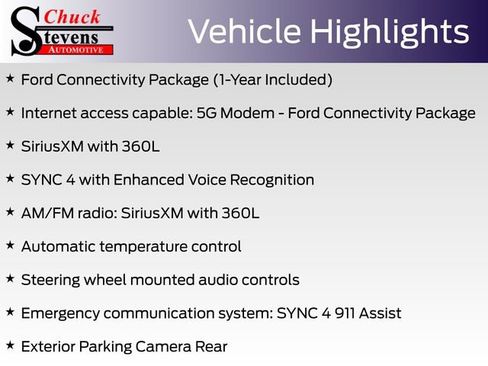 Chuck
Stevens
AUTOMOTIVE

Vehicle Highlights

★ Ford Connectivity Package (1-Year Included)

★ Internet access capable: 5G Modem - Ford Connectivity Package

★ SiriusXM with 360L

★ SYNC 4 with Enhanced Voice Recognition

★ AM/FM radio: SiriusXM with 360L

★ Automatic temperature control

★ Steering wheel mounted audio controls

★ Emergency communication system: SYNC 4 911 Assist

★ Exterior Parking Camera Rear